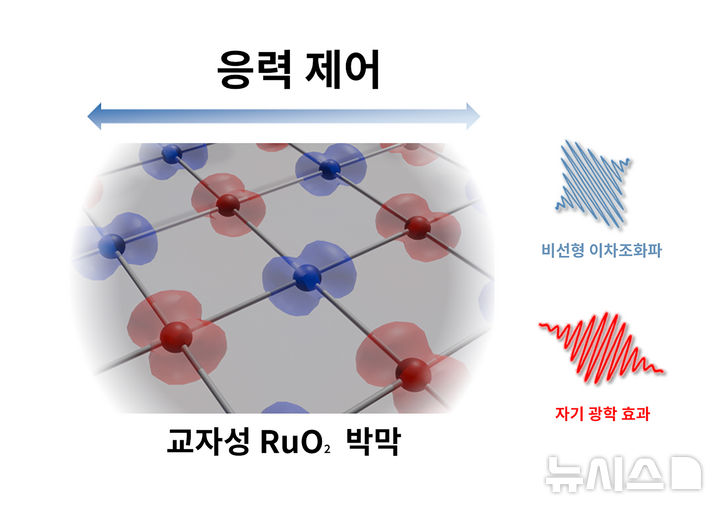 응력 제어

비선형 이차조화파

자기 광학 효과

교자성 $RuO_2$ 박막

뉴시스